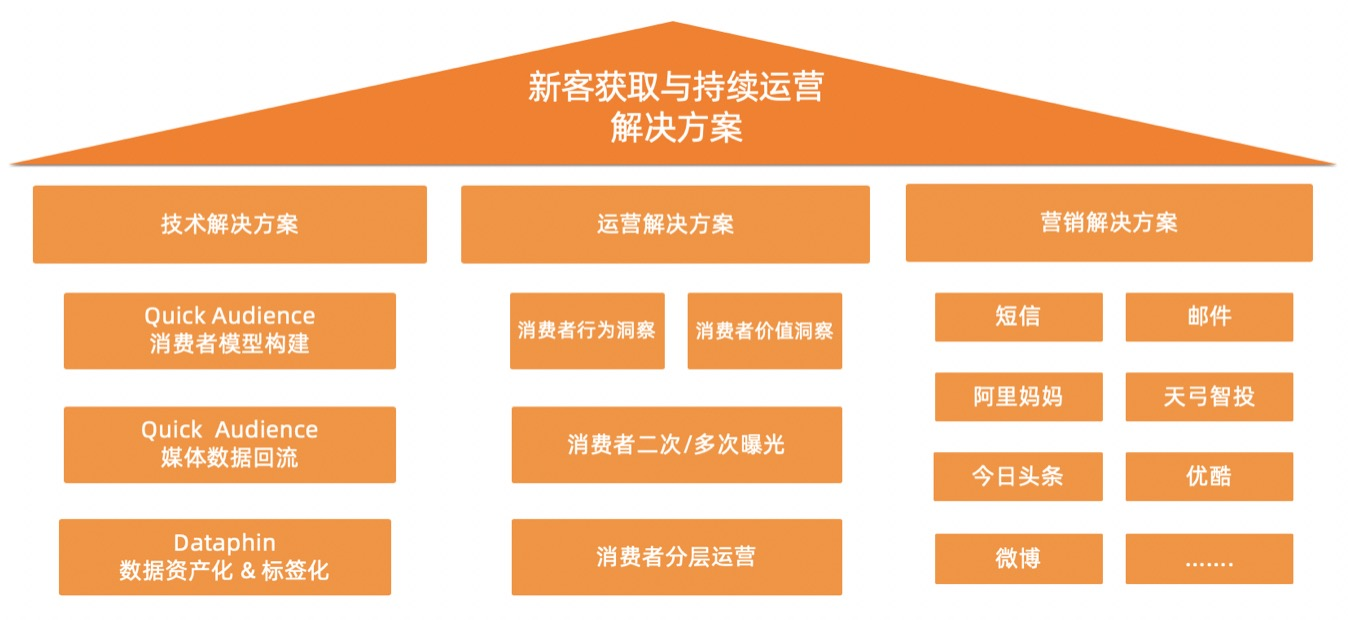 新客获取与持续运营
解决方案

技术解决方案

Quick Audience
消费者模型构建

Quick Audience
媒体数据回流

Dataphin
数据资产化 & 标签化

运营解决方案

消费者行为洞察

消费者价值洞察

消费者二次/多次曝光

消费者分层运营

营销解决方案

短信

邮件

阿里妈妈

天弓智投

今日头条

优酷

微博

.......